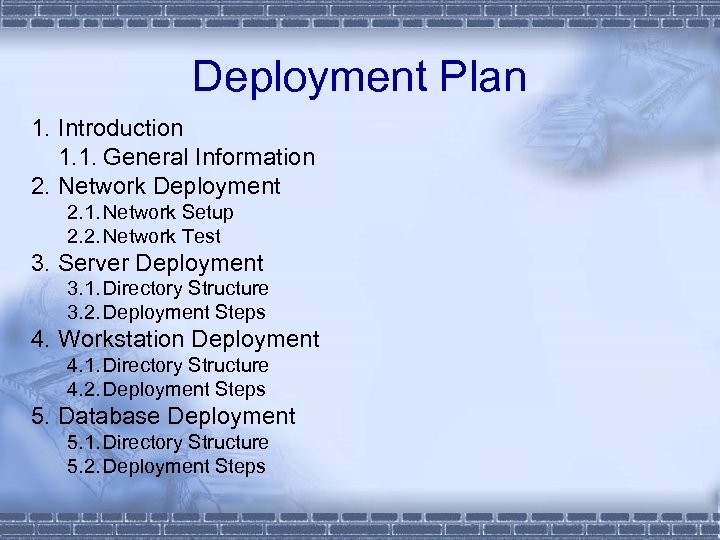 Deployment Plan

1. Introduction
1.1. General Information
2. Network Deployment
2.1. Network Setup
2.2. Network Test
3. Server Deployment
3.1. Directory Structure
3.2. Deployment Steps
4. Workstation Deployment
4.1. Directory Structure
4.2. Deployment Steps
5. Database Deployment
5.1. Directory Structure
5.2. Deployment Steps